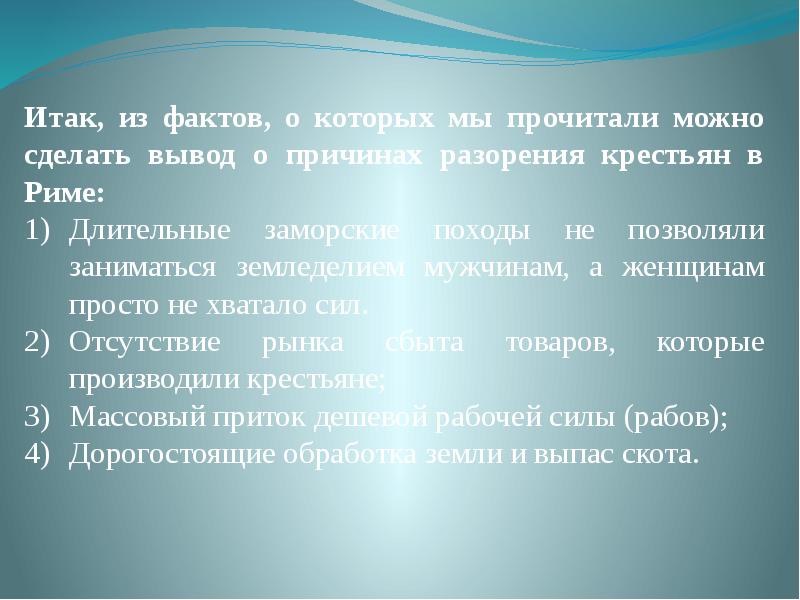 Итак, из фактов, о которых мы прочитали можно сделать вывод о причинах разорения крестьян в Риме:

1) Длительные заморские походы не позволяли заниматься земледелием мужчинам, а женщинам просто не хватало сил.
2) Отсутствие рынка сбыта товаров, которые производили крестьяне;
3) Массовый приток дешевой рабочей силы (рабов);
4) Дорогостоящие обработка земли и выпас скота.